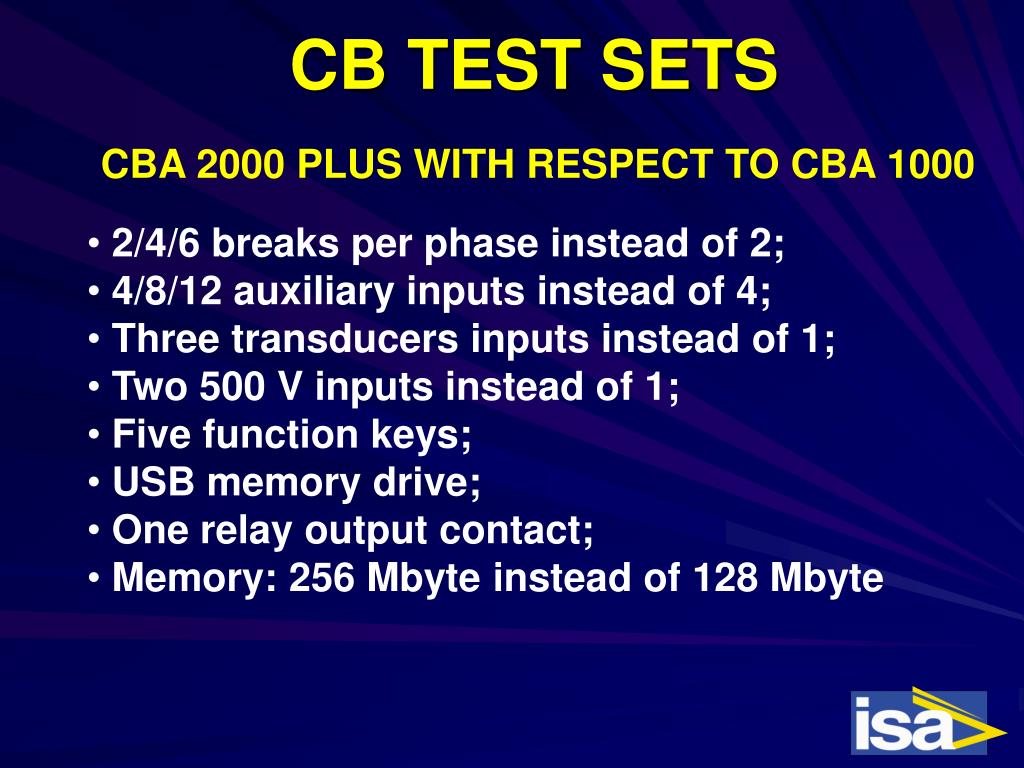 CB TEST SETS

CBA 2000 PLUS WITH RESPECT TO CBA 1000

• 2/4/6 breaks per phase instead of 2;
• 4/8/12 auxiliary inputs instead of 4;
• Three transducers inputs instead of 1;
• Two 500 V inputs instead of 1;
• Five function keys;
• USB memory drive;
• One relay output contact;
• Memory: 256 Mbyte instead of 128 Mbyte

isa